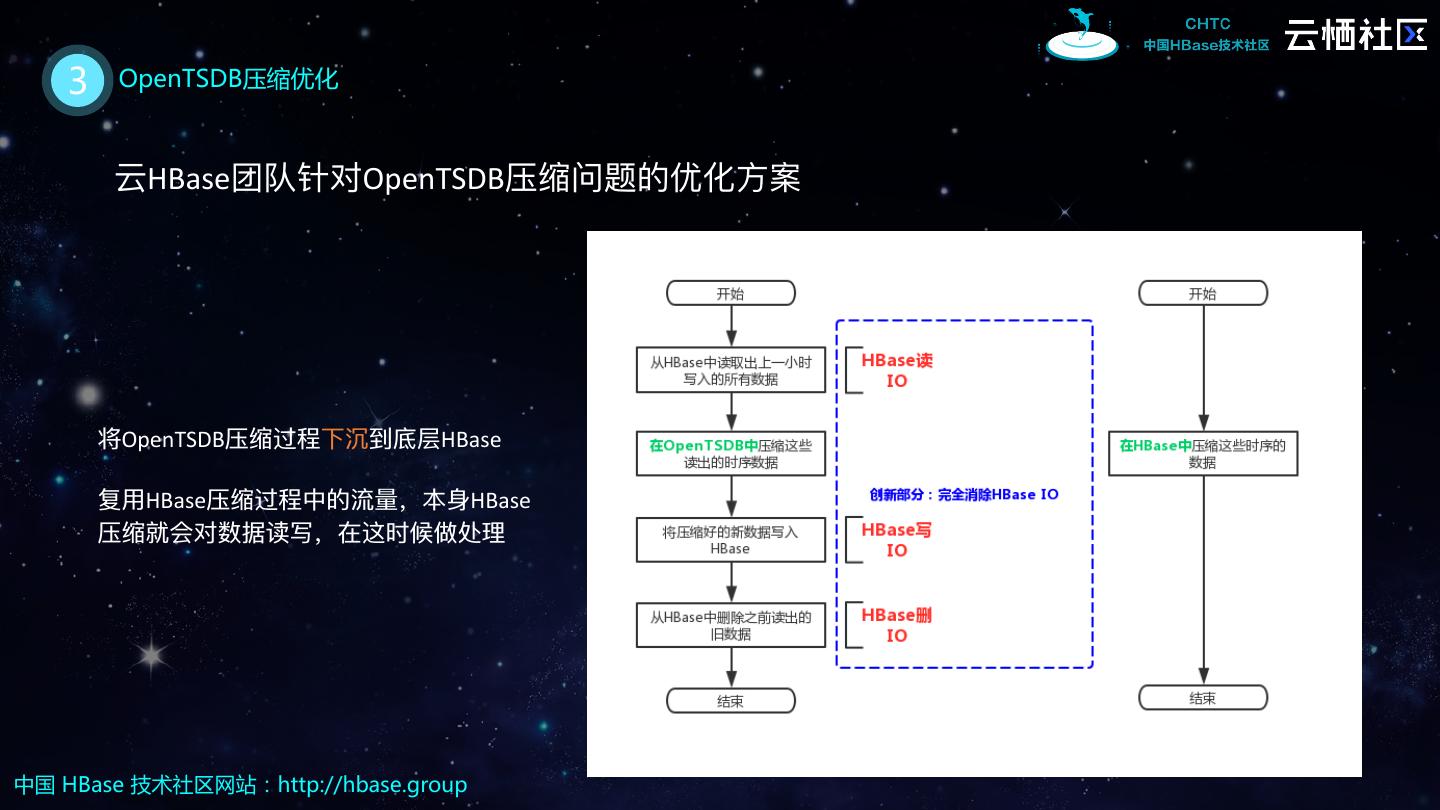 CHTC
中国HBase技术社区
云栖社区

3 OpenTSDB压缩优化

云HBase团队针对OpenTSDB压缩问题的优化方案

将OpenTSDB压缩过程下沉到底层HBase

复用HBase压缩过程中的流量，本身HBase压缩就会对数据读写，在这时候做处理

开始

从HBase中读取出上一小时写入的所有数据

在OpenTSDB中压缩这些读出的时序数据

将压缩好的新数据写入HBase

从HBase中删除之前读出的旧数据

结束

HBase读 IO

创新部分：完全消除HBase IO

HBase写 IO

HBase删 IO

开始

在HBase中压缩这些时序的数据

结束

中国 HBase 技术社区网站：http://hbase.group